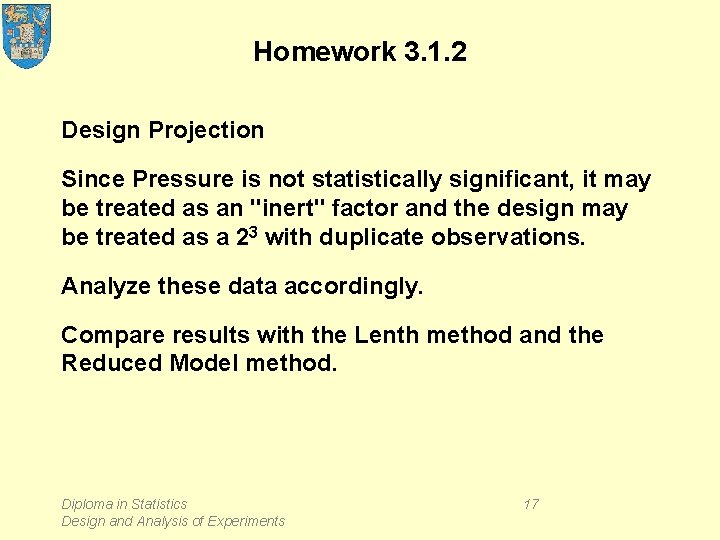 Homework 3.1.2

Design Projection

Since Pressure is not statistically significant, it may be treated as an "inert" factor and the design may be treated as a $2^3$ with duplicate observations.

Analyze these data accordingly.

Compare results with the Lenth method and the Reduced Model method.

Diploma in Statistics
Design and Analysis of Experiments

17